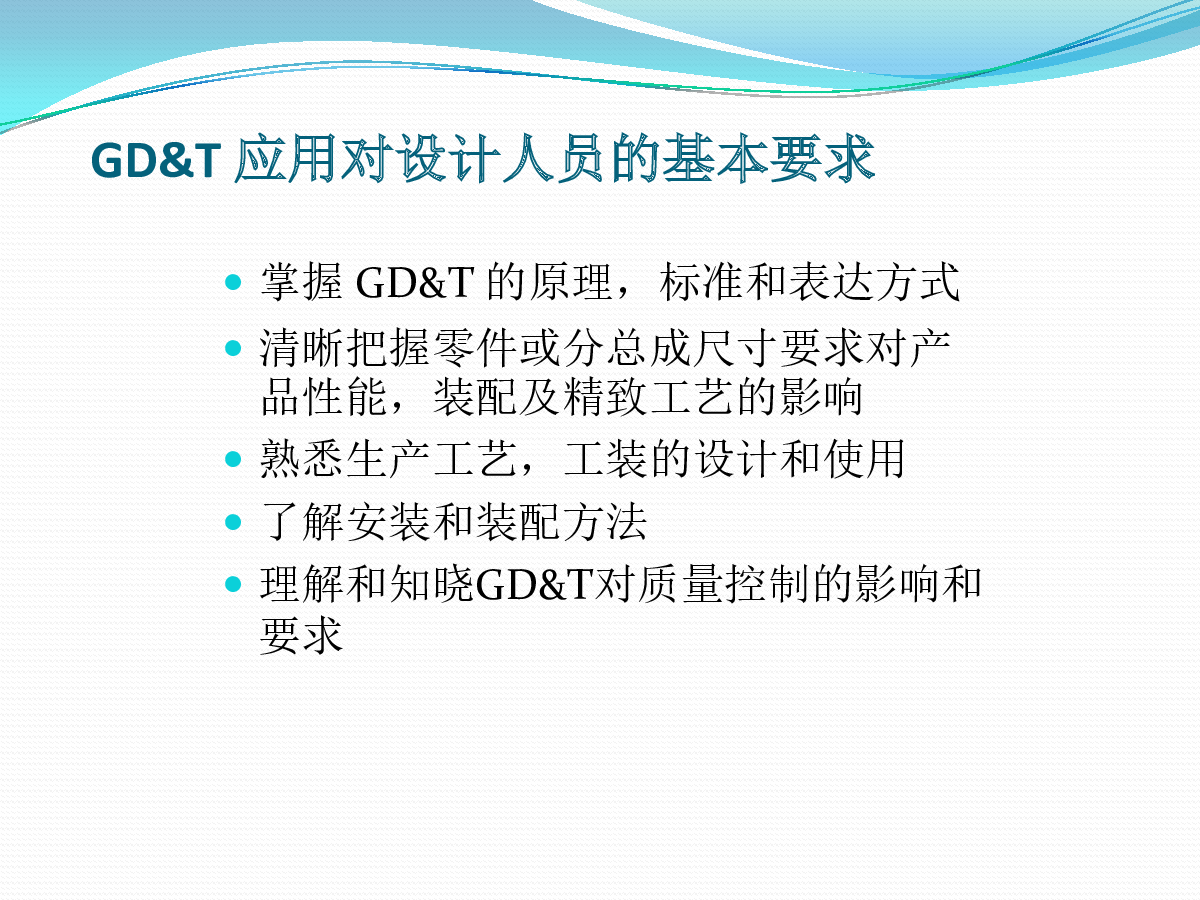 GD&T 应用对设计人员的基本要求

- 掌握 GD&T 的原理，标准和表达方式
- 清晰把握零件或分总成尺寸要求对产品性能，装配及精致工艺的影响
- 熟悉生产工艺，工装的设计和使用
- 了解安装和装配方法
- 理解和知晓GD&T对质量控制的影响和要求